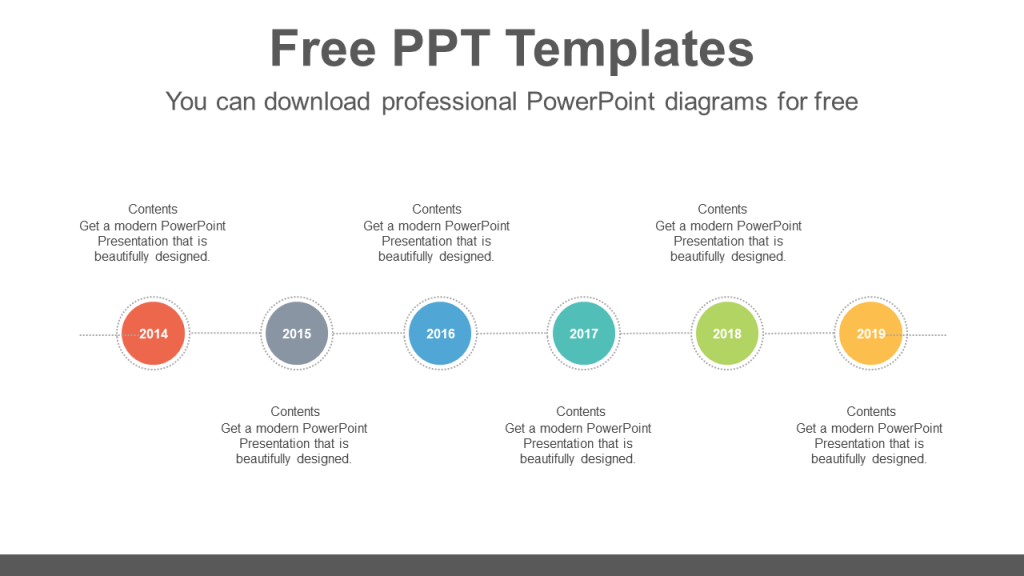 Free PPT Templates

You can download professional PowerPoint diagrams for free

Contents
Get a modern PowerPoint Presentation that is beautifully designed.

Contents
Get a modern PowerPoint Presentation that is beautifully designed.

Contents
Get a modern PowerPoint Presentation that is beautifully designed.

2014

2015

2016

2017

2018

2019

Contents
Get a modern PowerPoint Presentation that is beautifully designed.

Contents
Get a modern PowerPoint Presentation that is beautifully designed.

Contents
Get a modern PowerPoint Presentation that is beautifully designed.